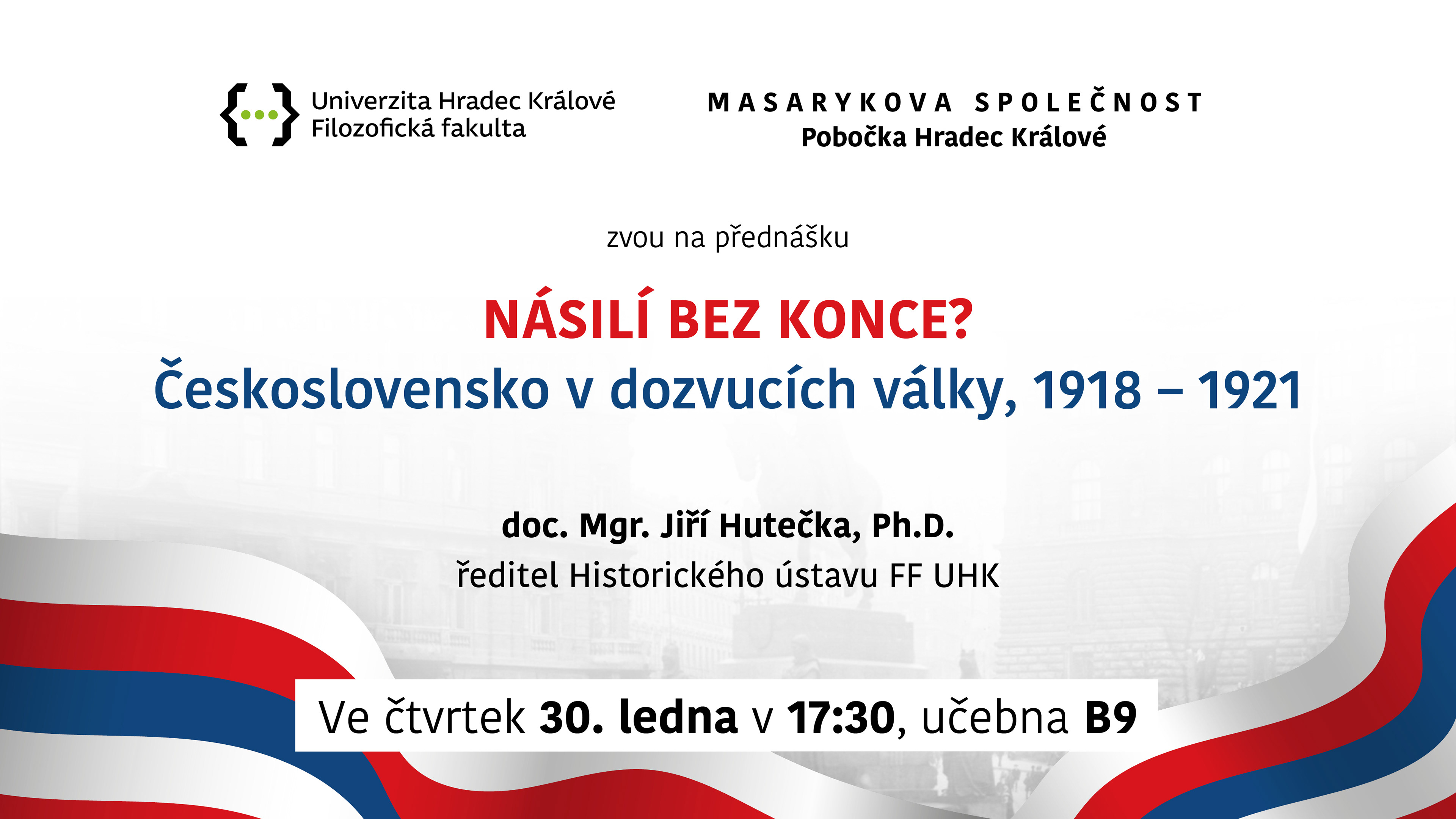 Univerzita Hradec Králové
Filozofická fakulta

MASARYKOVA SPOLEČNOST
Pobočka Hradec Králové

zvou na přednášku

NÁSILÍ BEZ KONCE?
Československo v dozvucích války, 1918 – 1921

doc. Mgr. Jiří Hutečka, Ph.D.
ředitel Historického ústavu FF UHK

Ve čtvrtek 30. ledna v 17:30, učebna B9